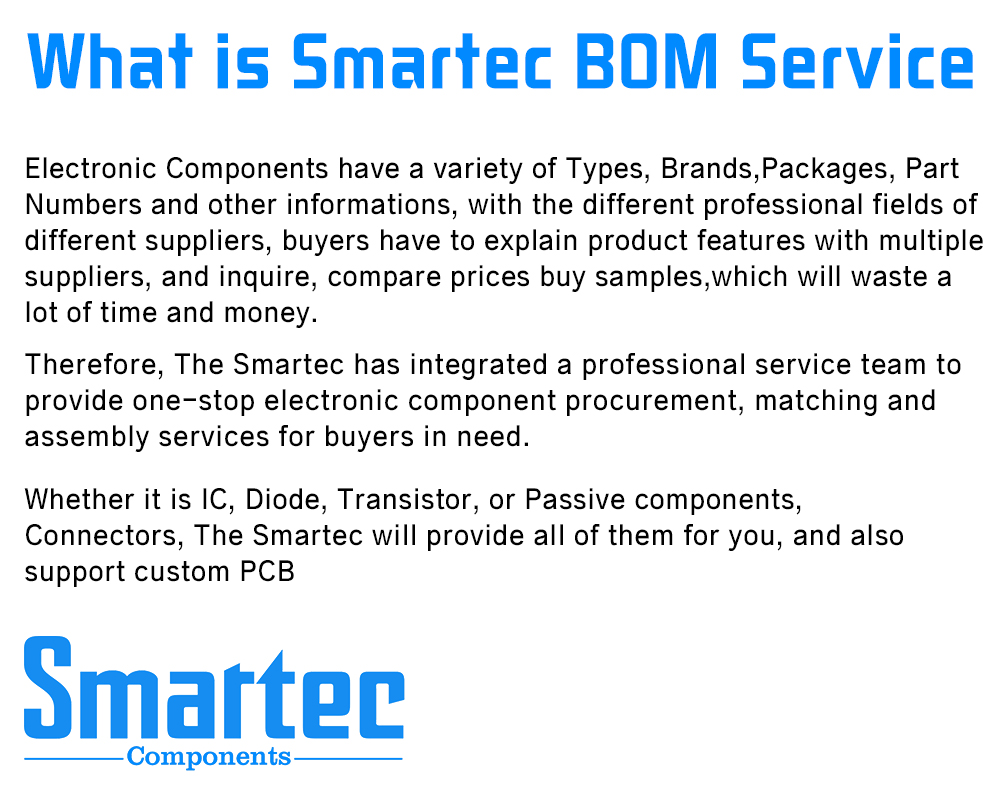 What is Smartec BOM Service

Electronic Components have a variety of Types, Brands,Packages, Part Numbers and other informations, with the different professional fields of different suppliers, buyers have to explain product features with multiple suppliers, and inquire, compare prices buy samples,which will waste a lot of time and money.

Therefore, The Smartec has integrated a professional service team to provide one-stop electronic component procurement, matching and assembly services for buyers in need.

Whether it is IC, Diode, Transistor, or Passive components, Connectors, The Smartec will provide all of them for you, and also support custom PCB

Smartec
Components